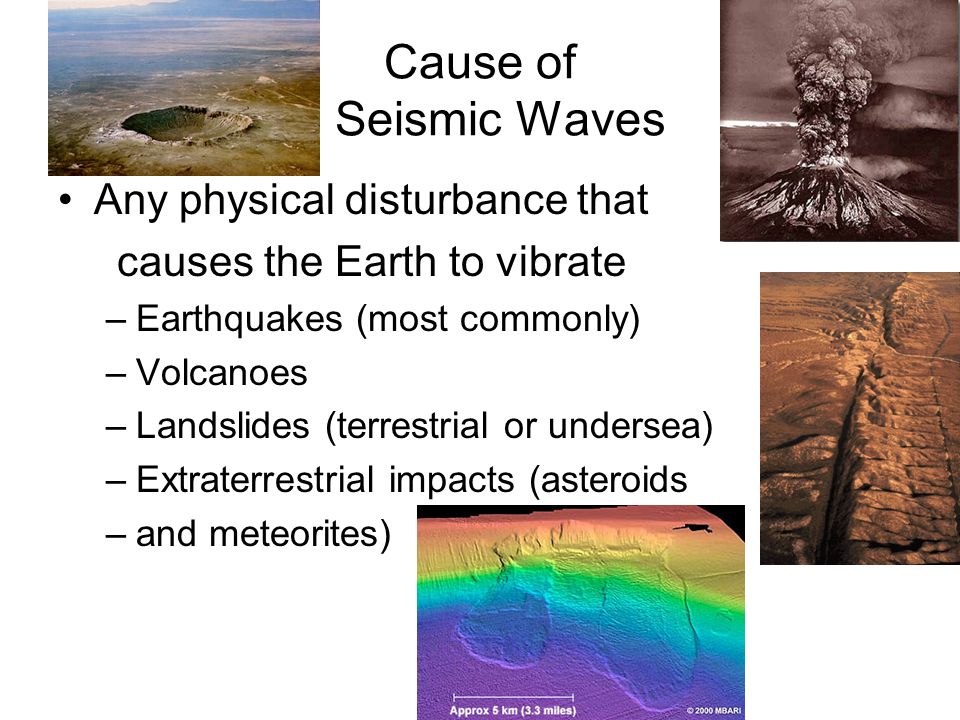 Cause of Seismic Waves

• Any physical disturbance that causes the Earth to vibrate
– Earthquakes (most commonly)
– Volcanoes
– Landslides (terrestrial or undersea)
– Extraterrestrial impacts (asteroids
– and meteorites)

Approx 5 km (3.3 miles)
© 2000 MBARI